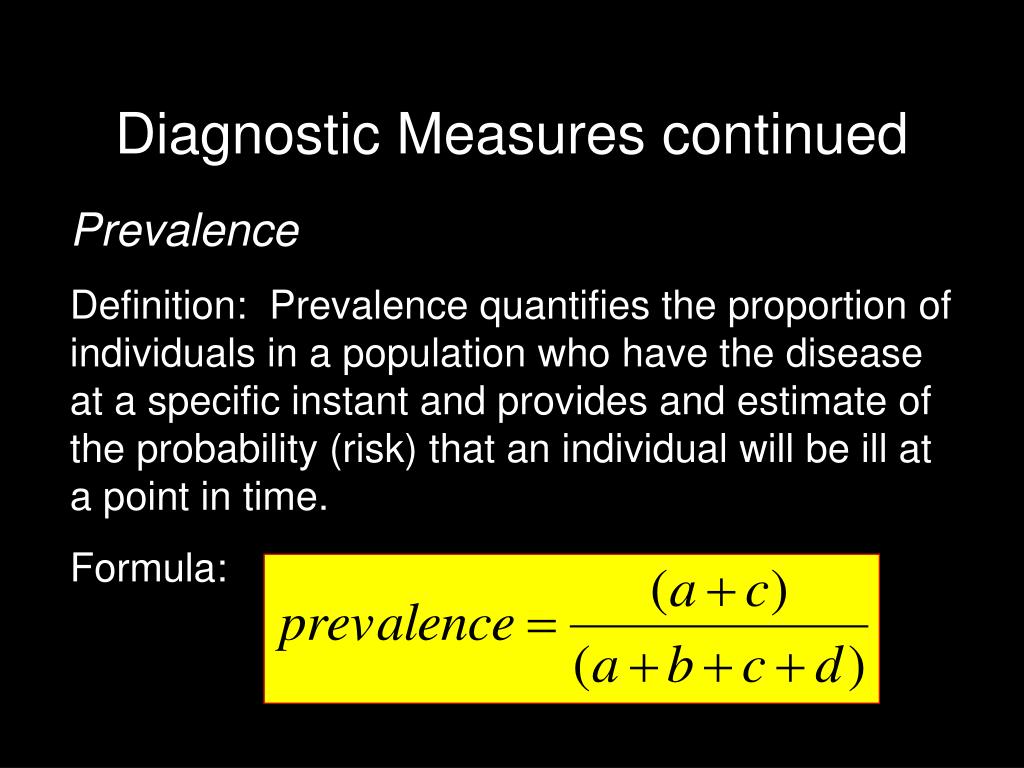 Diagnostic Measures continued

Prevalence

Definition: Prevalence quantifies the proportion of individuals in a population who have the disease at a specific instant and provides and estimate of the probability (risk) that an individual will be ill at a point in time.

Formula: $prevalence = \frac{(a+c)}{(a+b+c+d)}$